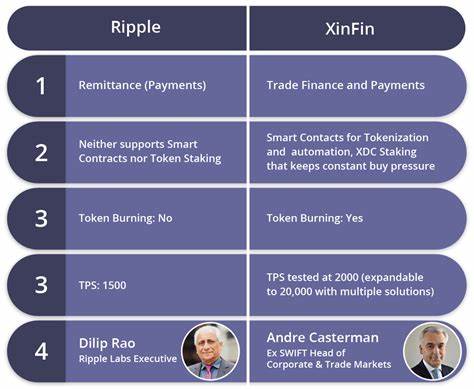 |  | Ripple | XinFin |
|---|---|---|
| 1 | Remittance (Payments) | Trade Finance and Payments |
| 2 | Neither supports Smart Contracts nor Token Staking | Smart Contacts for Tokenization and automation, XDC Staking that keeps constant buy pressure |
| 3 | Token Burning: No | Token Burning: Yes |
| 3 | TPS: 1500 | TPS tested at 2000 (expandable to 20,000 with multiple solutions) |
| 4 | Dilip Rao Ripple Labs Executive | Andre Casterman Ex SWIFT Head of Corporate & Trade Markets |